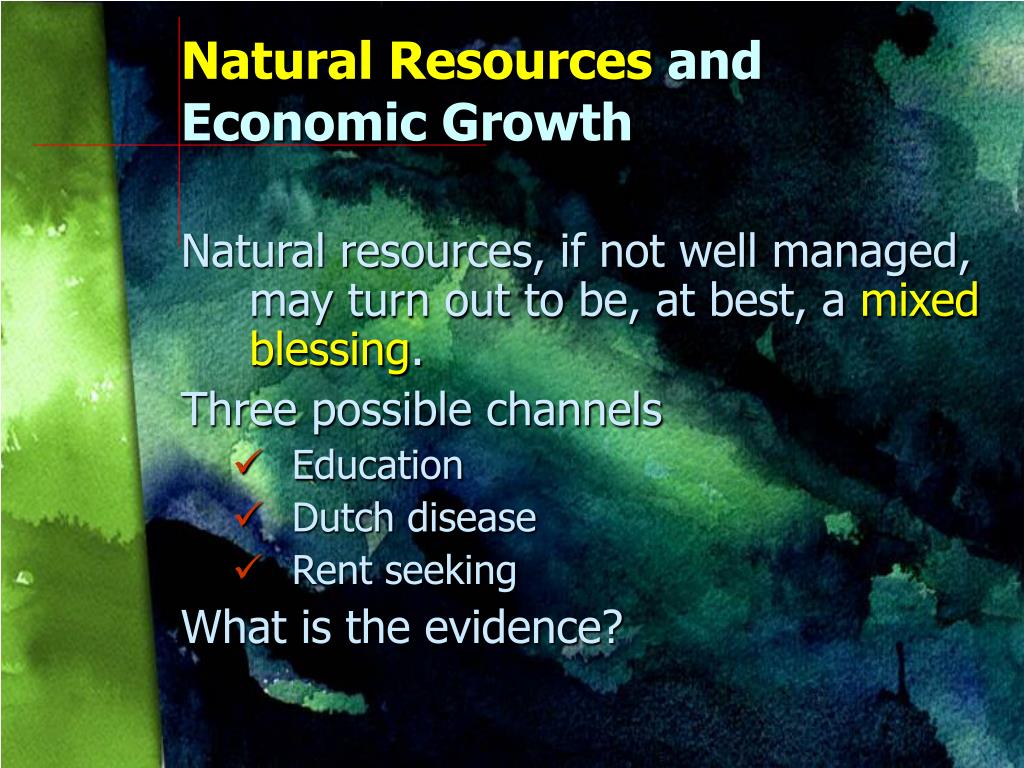 Natural Resources and Economic Growth

Natural resources, if not well managed, may turn out to be, at best, a mixed blessing.

Three possible channels

✓ Education

✓ Dutch disease

✓ Rent seeking

What is the evidence?